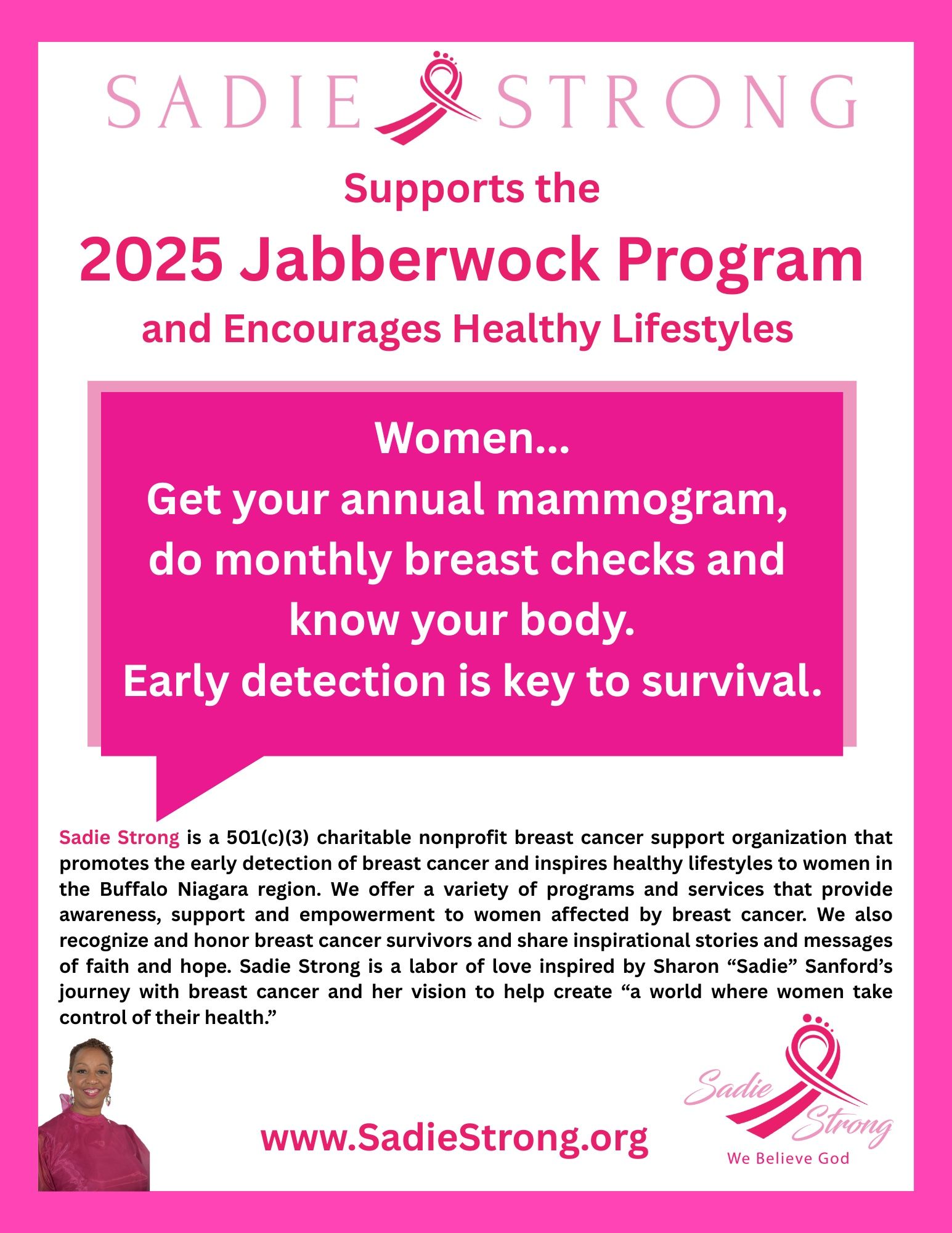 SADIE STRONG

Supports the

2025 Jabberwock Program

and Encourages Healthy Lifestyles

Women...
Get your annual mammogram, do monthly breast checks and know your body.
Early detection is key to survival.

Sadie Strong is a 501(c)(3) charitable nonprofit breast cancer support organization that promotes the early detection of breast cancer and inspires healthy lifestyles to women in the Buffalo Niagara region. We offer a variety of programs and services that provide awareness, support and empowerment to women affected by breast cancer. We also recognize and honor breast cancer survivors and share inspirational stories and messages of faith and hope. Sadie Strong is a labor of love inspired by Sharon “Sadie” Sanford’s journey with breast cancer and her vision to help create “a world where women take control of their health.”

www.SadieStrong.org

Sadie Strong
We Believe God